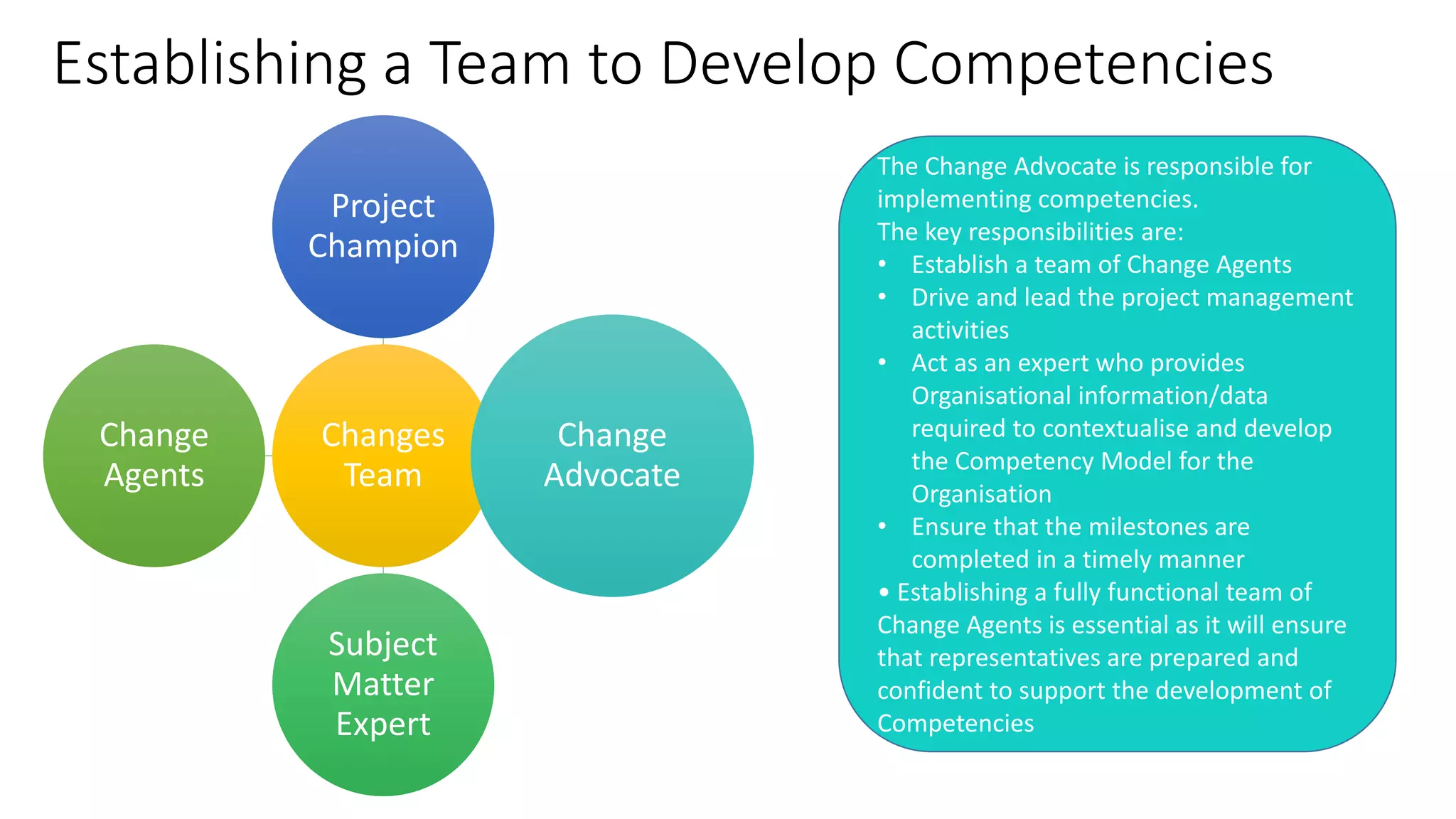 Establishing a Team to Develop Competencies

Project Champion

Change Agents

Changes Team

Change Advocate

Subject Matter Expert

The Change Advocate is responsible for implementing competencies.
The key responsibilities are:
• Establish a team of Change Agents
• Drive and lead the project management activities
• Act as an expert who provides Organisational information/data required to contextualise and develop the Competency Model for the Organisation
• Ensure that the milestones are completed in a timely manner
• Establishing a fully functional team of Change Agents is essential as it will ensure that representatives are prepared and confident to support the development of Competencies